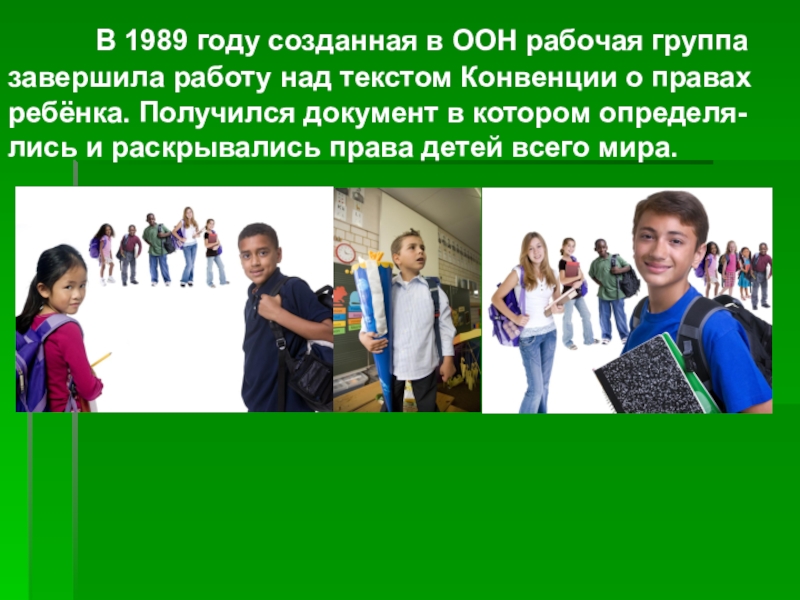 В 1989 году созданная в ООН рабочая группа завершила работу над текстом Конвенции о правах ребёнка. Получился документ в котором определялись и раскрывались права детей всего мира.